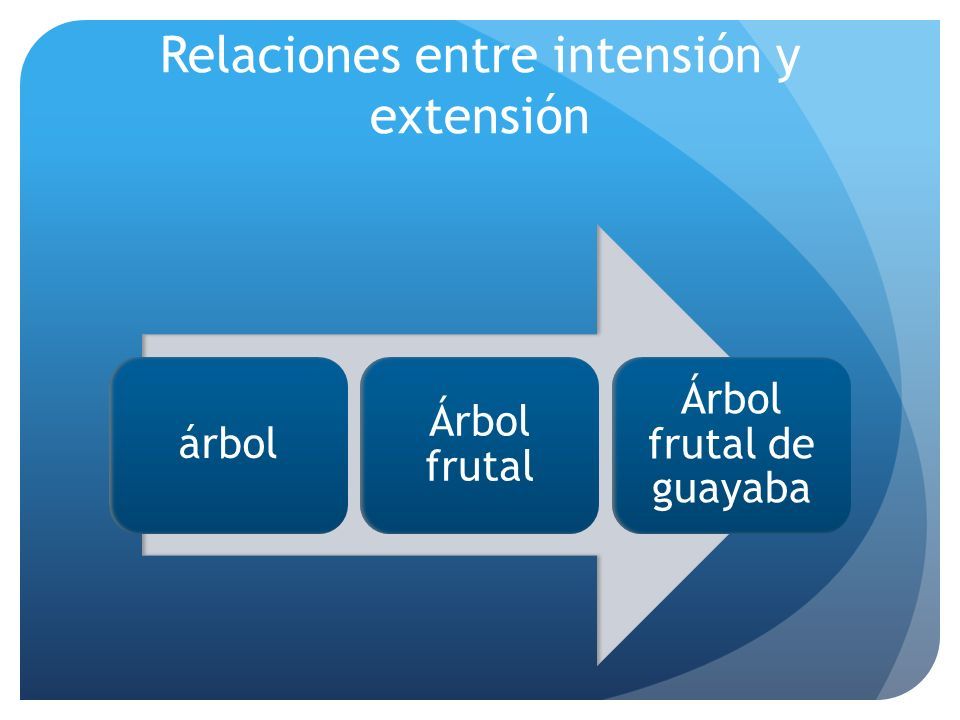 Relaciones entre intensión y extensión

árbol

Árbol frutal

Árbol frutal de guayaba